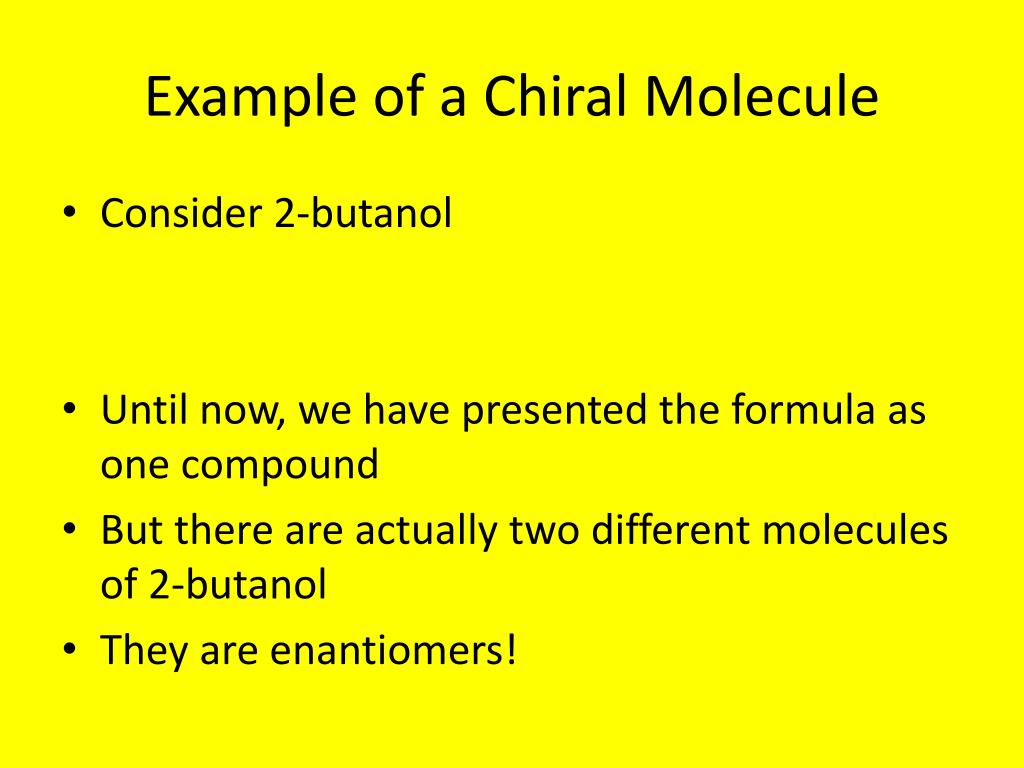 Example of a Chiral Molecule

• Consider 2-butanol

• Until now, we have presented the formula as one compound
• But there are actually two different molecules of 2-butanol
• They are enantiomers!